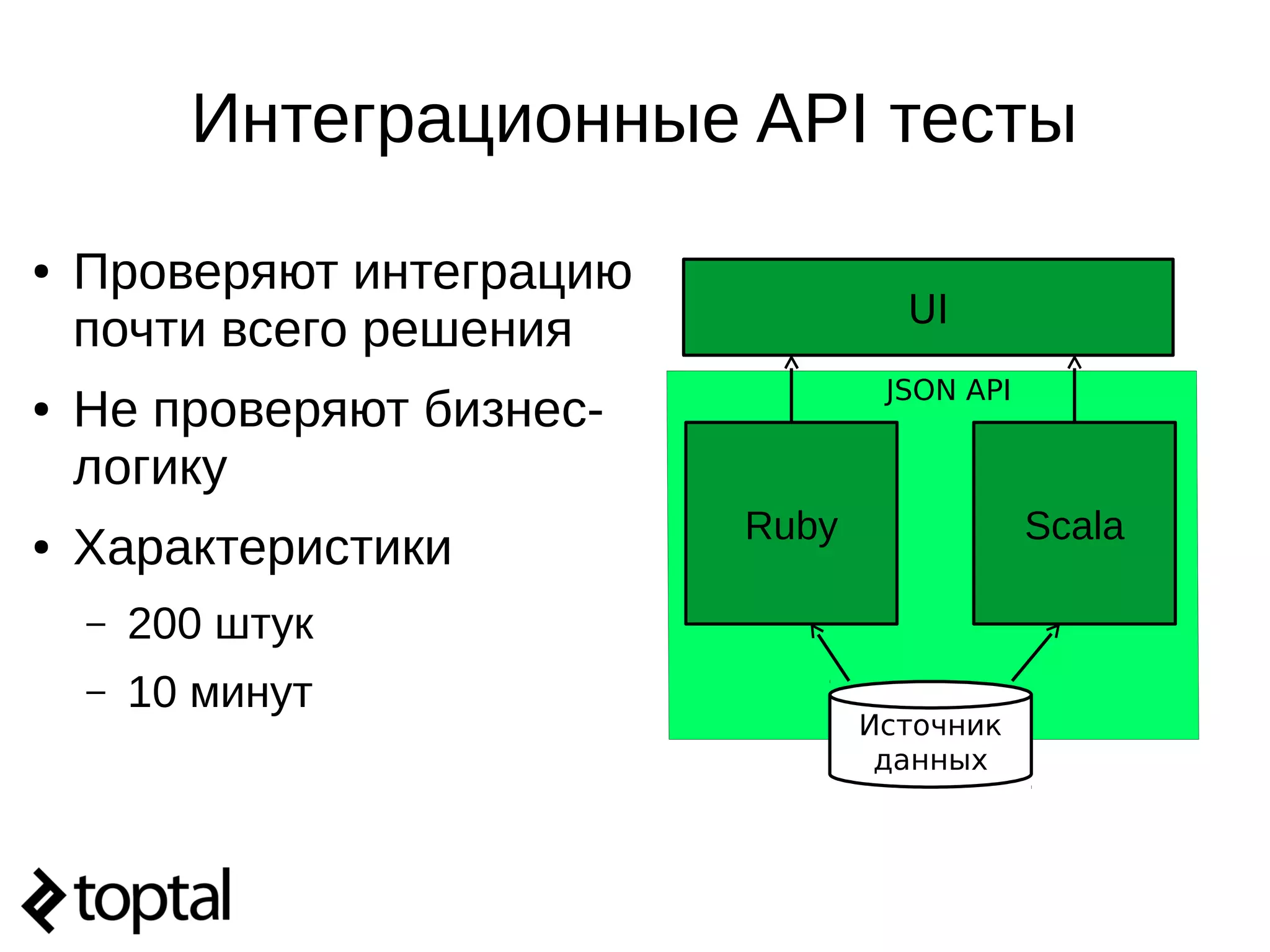 Интеграционные API тесты

• Проверяют интеграцию почти всего решения
• Не проверяют бизнес-логику
• Характеристики
  – 200 штук
  – 10 минут

UI
JSON API
Ruby
Scala
Источник данных

toptal